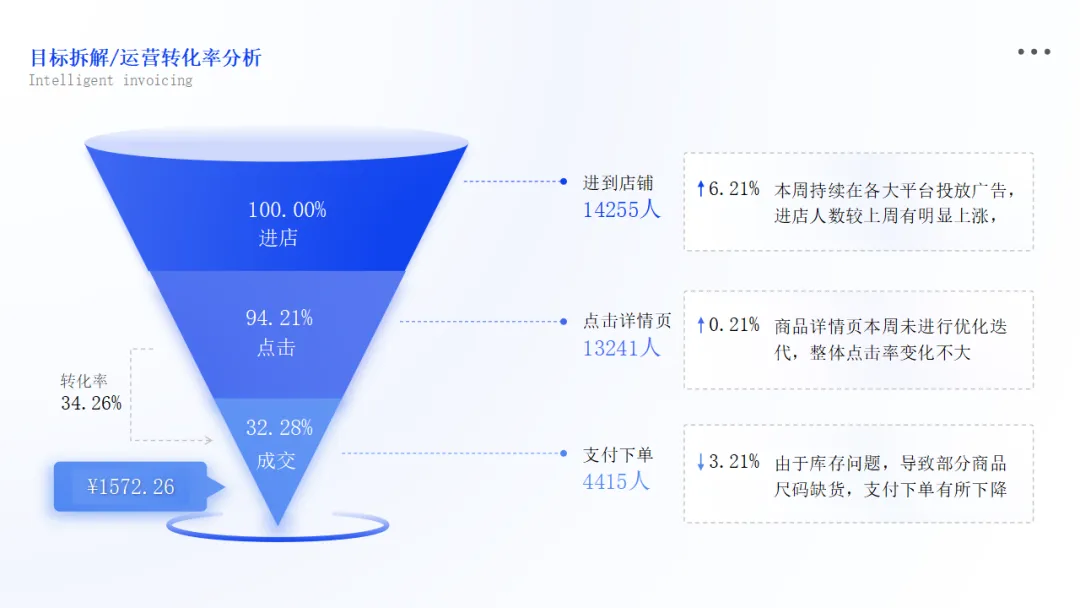 目标拆解/运营转化率分析
Intelligent invoicing

100.00%
进店

94.21%
点击

32.28%
成交

转化率
34.26%

¥1572.26

进到店铺
14255人

↑6.21% 本周持续在各大平台投放广告，进店人数较上周有明显上涨，

点击详情页
13241人

↑0.21% 商品详情页本周未进行优化迭代，整体点击率变化不大

支付下单
4415人

↓3.21% 由于库存问题，导致部分商品尺码缺货，支付下单有所下降